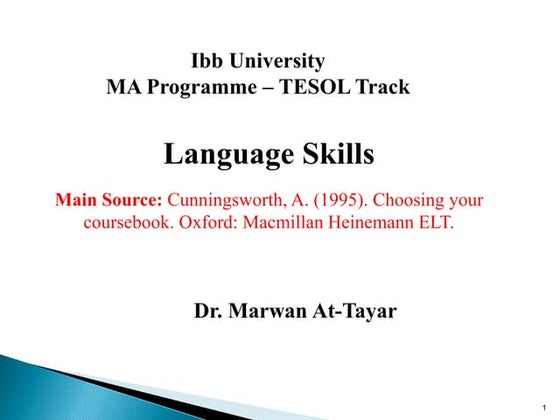 Ibb University
MA Programme – TESOL Track

Language Skills

Main Source: Cunningsworth, A. (1995). Choosing your coursebook. Oxford: Macmillan Heinemann ELT.

Dr. Marwan At-Tayar

1